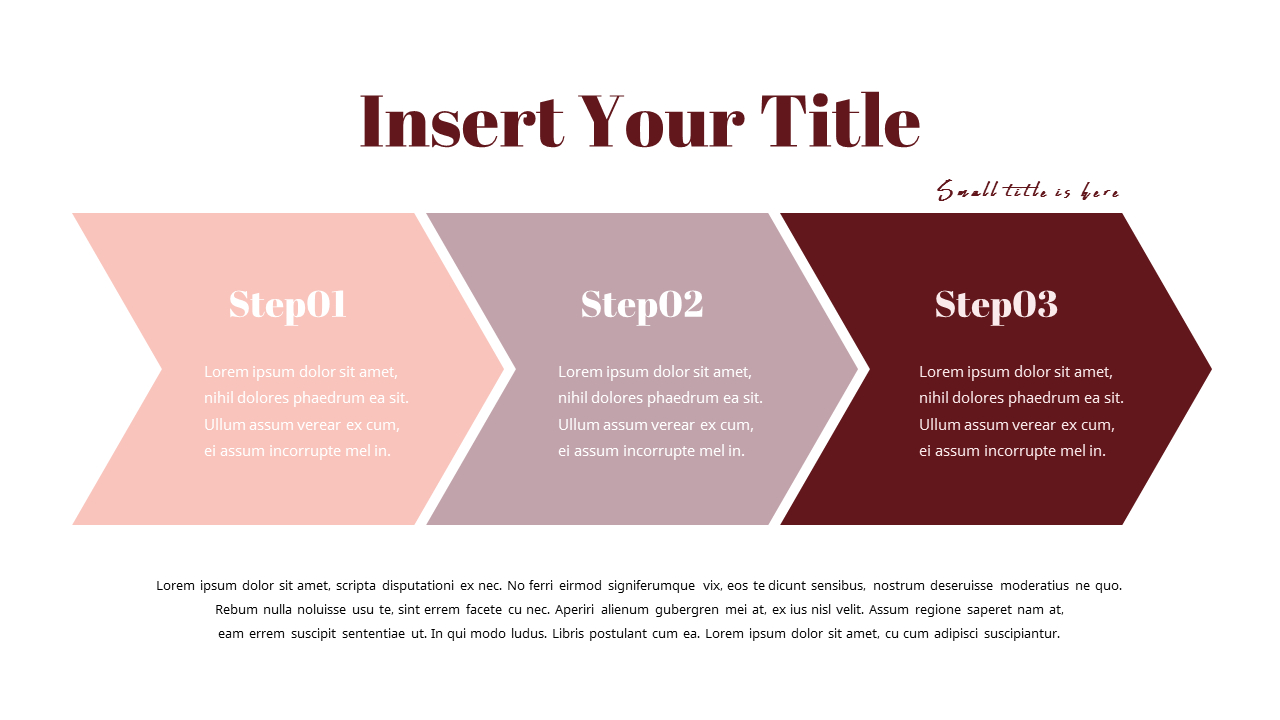 Insert Your Title

Small title is here

Step01

Lorem ipsum dolor sit amet, nihil dolores phaedrum ea sit. Ullum assum verear ex cum, ei assum incorrupte mel in.

Step02

Lorem ipsum dolor sit amet, nihil dolores phaedrum ea sit. Ullum assum verear ex cum, ei assum incorrupte mel in.

Step03

Lorem ipsum dolor sit amet, nihil dolores phaedrum ea sit. Ullum assum verear ex cum, ei assum incorrupte mel in.

Lorem ipsum dolor sit amet, scripta disputationi ex nec. No ferri eirmod signiferumque vix, eos te dicunt sensibus, nostrum deseruisse moderatius ne quo. Rebum nulla noluisse usu te, sint errem facete cu nec. Aperiri alienum gubergren mei at, ex ius nisl velit. Assum regione saperet nam at, eam errem suscipit sententiae ut. In qui modo ludus. Libris postulant cum ea. Lorem ipsum dolor sit amet, cu cum adipisci suscipiantur.